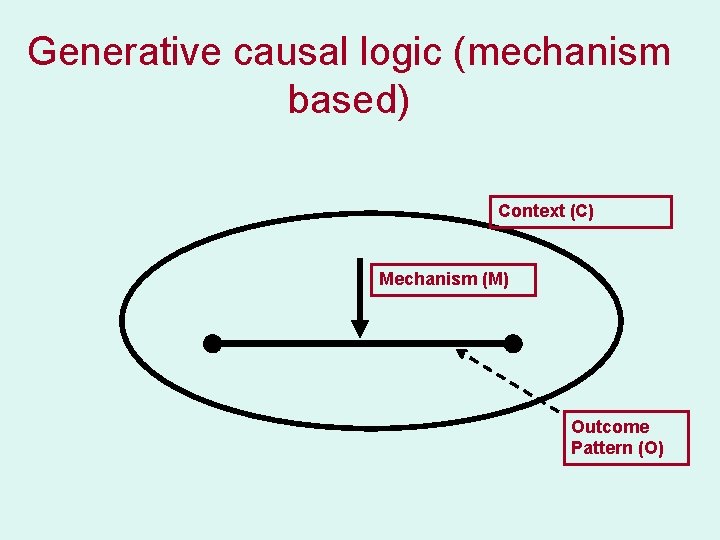 Generative causal logic (mechanism based)

Context (C)

Mechanism (M)

Outcome Pattern (O)